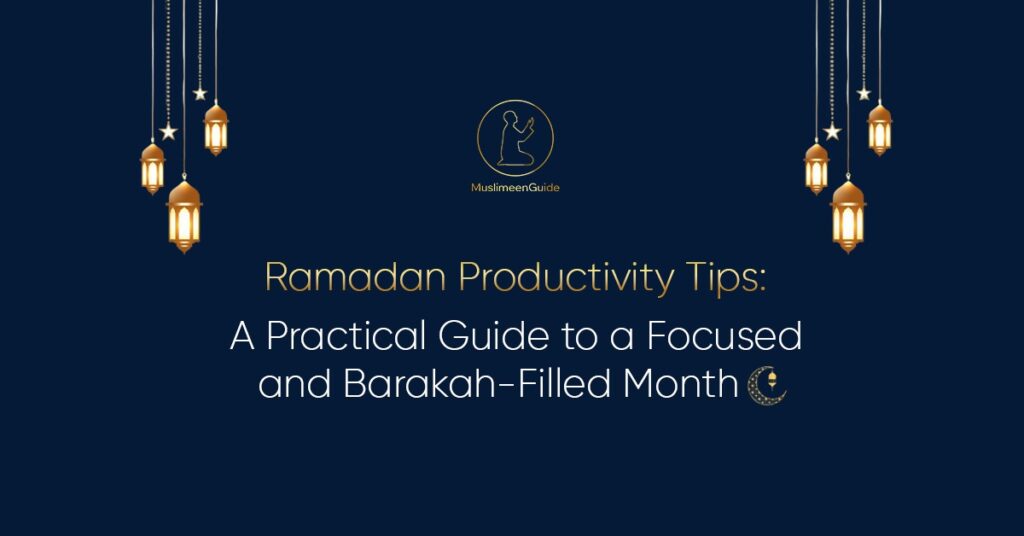 MuslimeenGuide

Ramadan Productivity Tips:

A Practical Guide to a Focused and Barakah-Filled Month